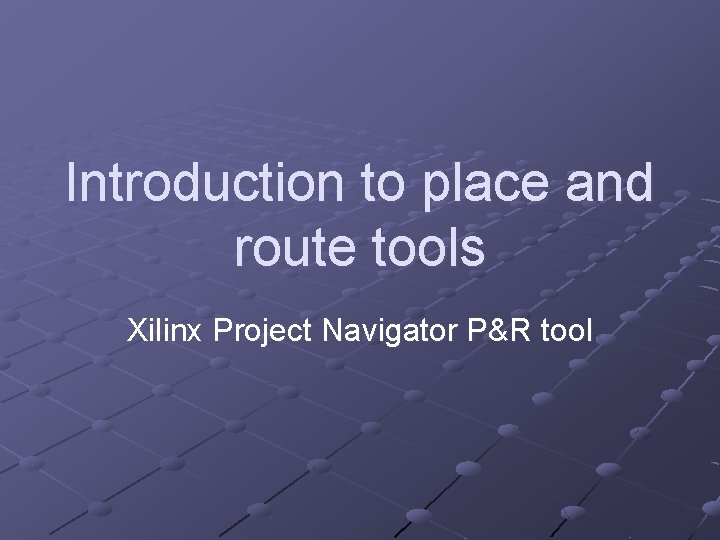 Introduction to place and route tools

Xilinx Project Navigator P&R tool